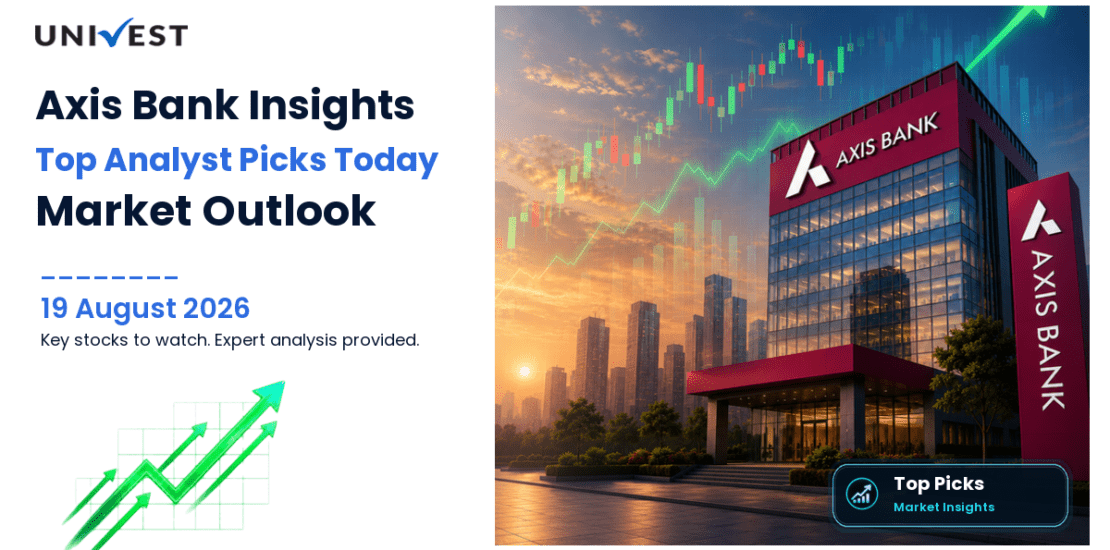 UNIVEST

Axis Bank Insights
Top Analyst Picks Today
Market Outlook

19 August 2026
Key stocks to watch. Expert analysis provided.

AXIS BANK

AXIS BANK

Top Picks
Market Insights